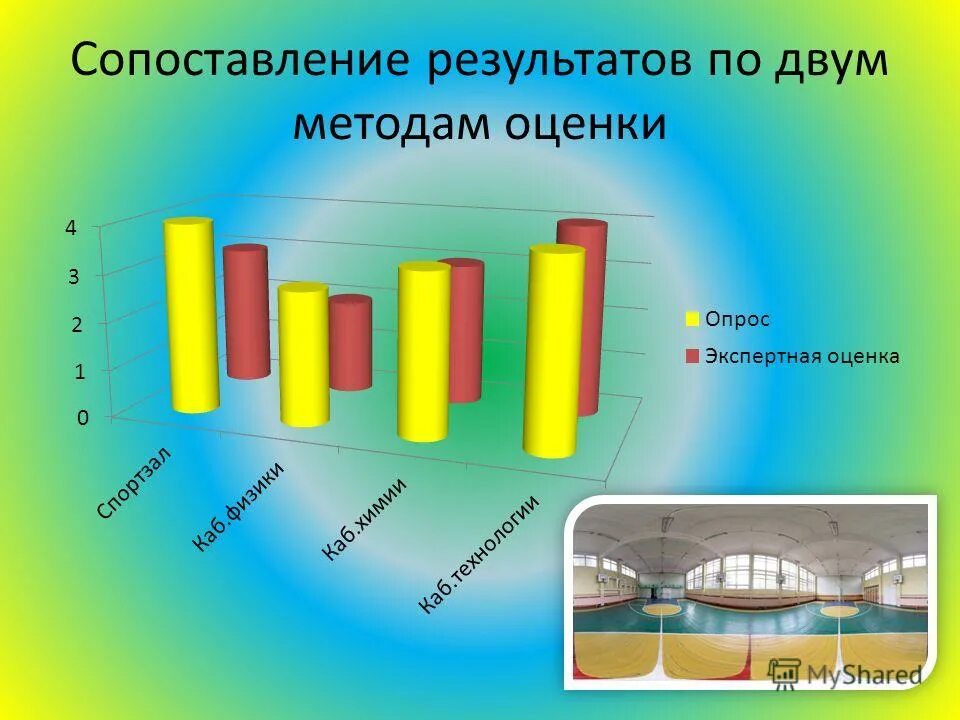 Сопоставление результатов по двум методам оценки

4
3
2
1
0

Спортзал
Каб.физики
Каб.химии
Каб.технологии

Опрос
Экспертная оценка

MyShared